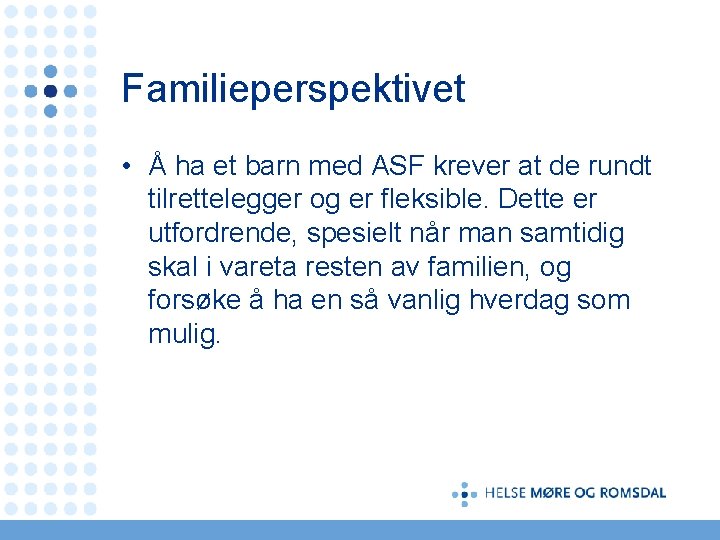 Familieperspektivet

• Å ha et barn med ASF krever at de rundt tilrettelegger og er fleksible. Dette er utfordrende, spesielt når man samtidig skal i vareta resten av familien, og forsøke å ha en så vanlig hverdag som mulig.

HELSE MØRE OG ROMSDAL